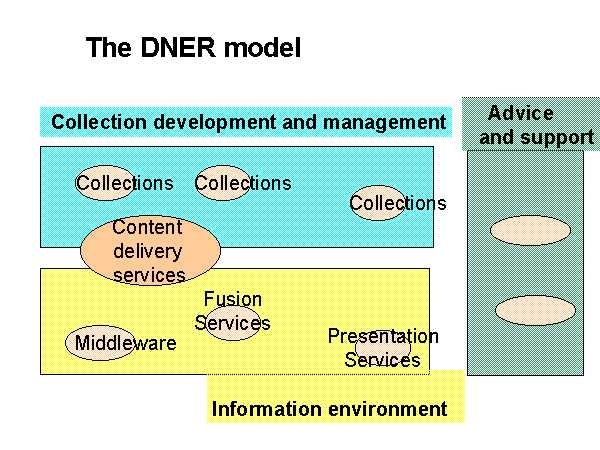 The DNER model

Collection development and management

Advice and support

Collections

Collections

Collections

Content delivery services

Fusion Services

Middleware

Presentation Services

Information environment